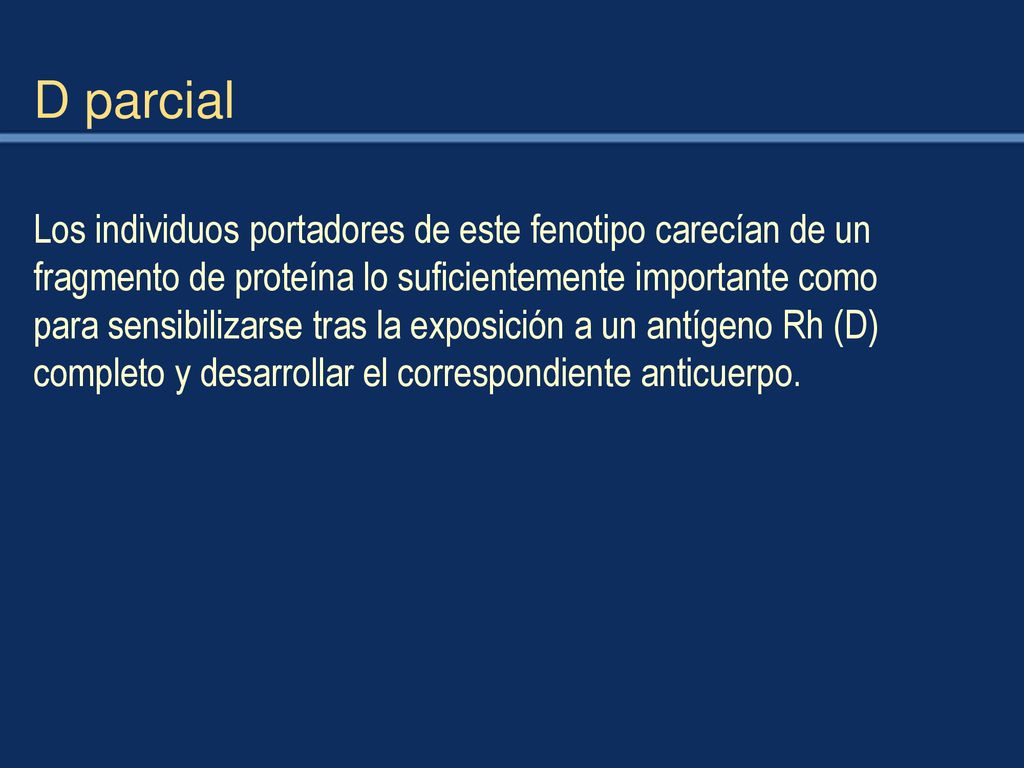 D parcial

Los individuos portadores de este fenotipo carecían de un fragmento de proteína lo suficientemente importante como para sensibilizarse tras la exposición a un antígeno Rh (D) completo y desarrollar el correspondiente anticuerpo.